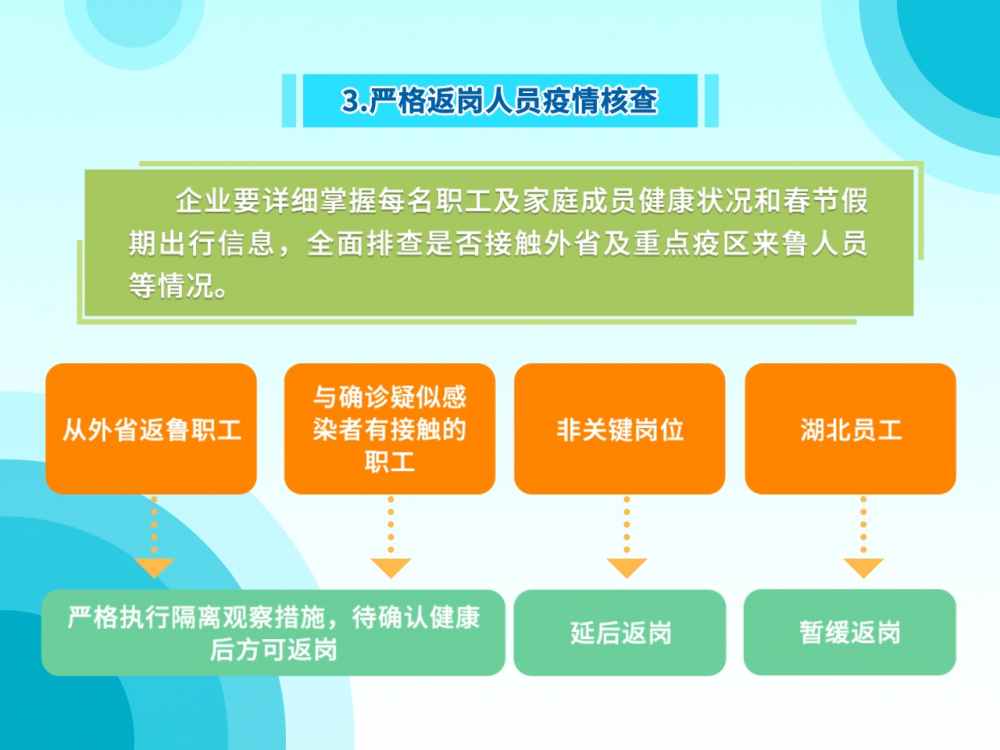 3.严格返岗人员疫情核查

企业要详细掌握每名职工及家庭成员健康状况和春节假期出行信息，全面排查是否接触外省及重点疫区来鲁人员等情况。

从外省返鲁职工

与确诊疑似感染者有接触的职工

非关键岗位

湖北员工

严格执行隔离观察措施，待确认健康后方可返岗

延后返岗

暂缓返岗